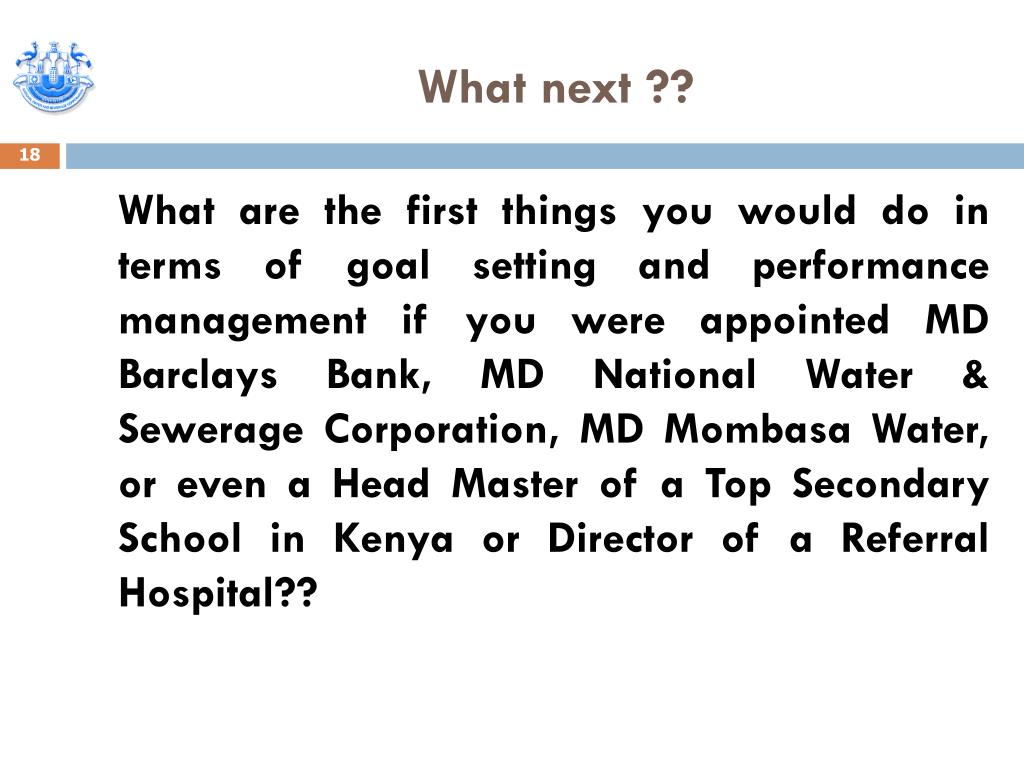 What next ??

18

What are the first things you would do in terms of goal setting and performance management if you were appointed MD Barclays Bank, MD National Water & Sewerage Corporation, MD Mombasa Water, or even a Head Master of a Top Secondary School in Kenya or Director of a Referral Hospital??